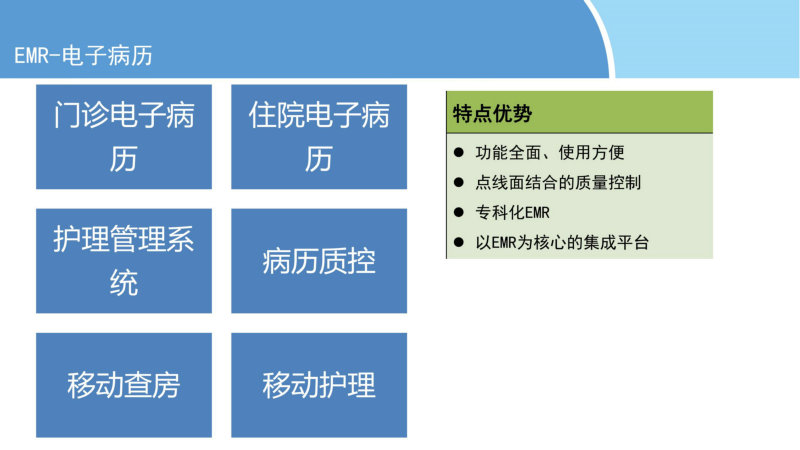 EMR-电子病历

门诊电子病历

住院电子病历

护理管理系统

病历质控

移动查房

移动护理

特点优势

● 功能全面、使用方便
● 点线面结合的质量控制
● 专科化EMR
● 以EMR为核心的集成平台